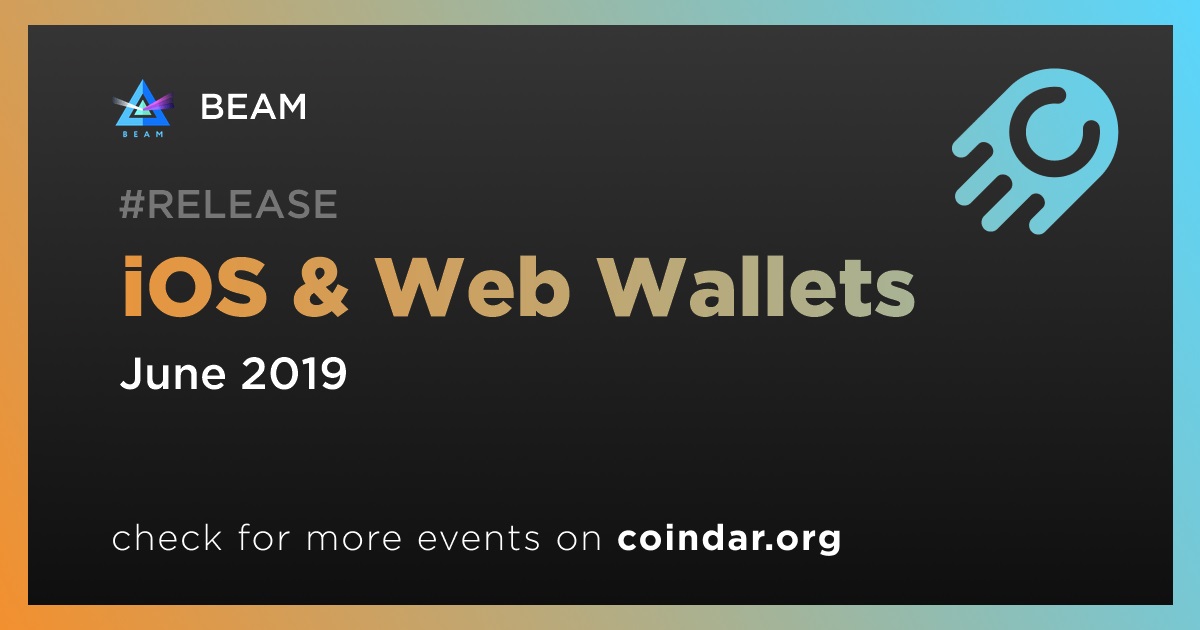 BEAM

BEAM

#RELEASE

iOS & Web Wallets

June 2019

check for more events on coindar.org